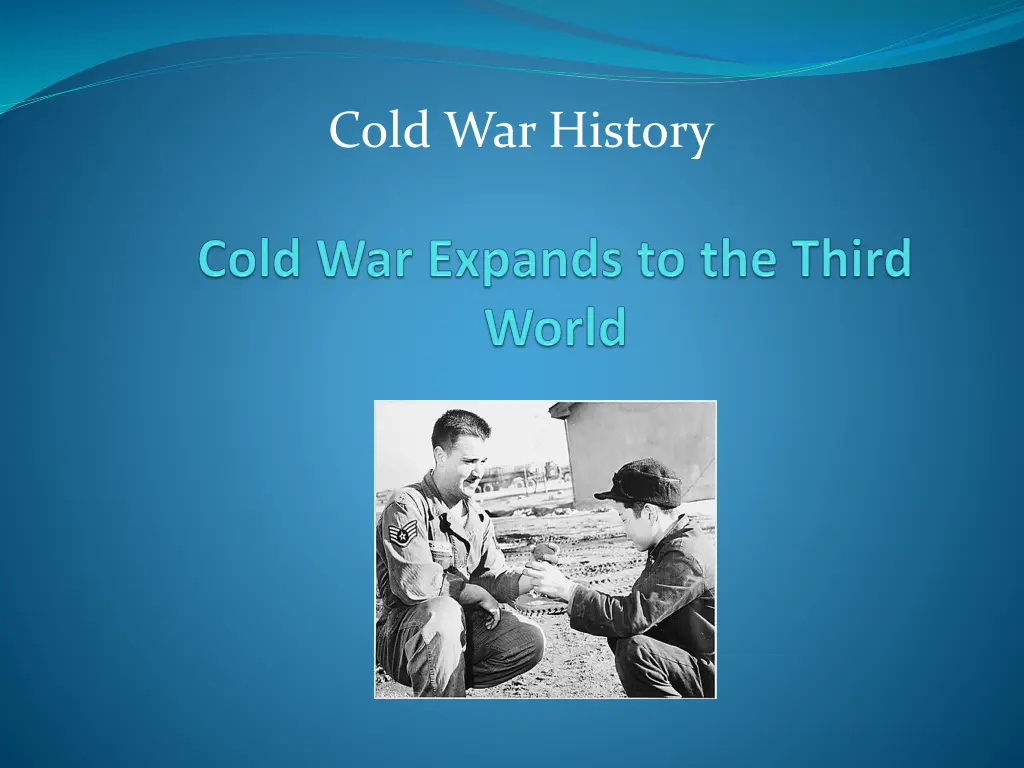 Cold War History

Cold War Expands to the Third World